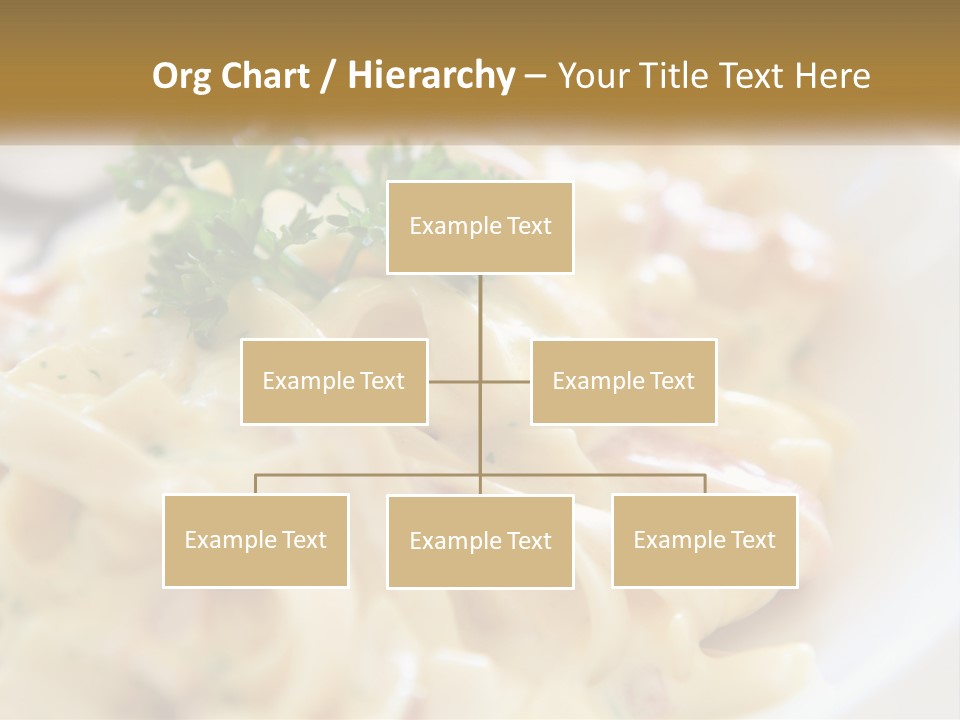 Org Chart / Hierarchy – Your Title Text Here

Example Text

Example Text

Example Text

Example Text

Example Text

Example Text